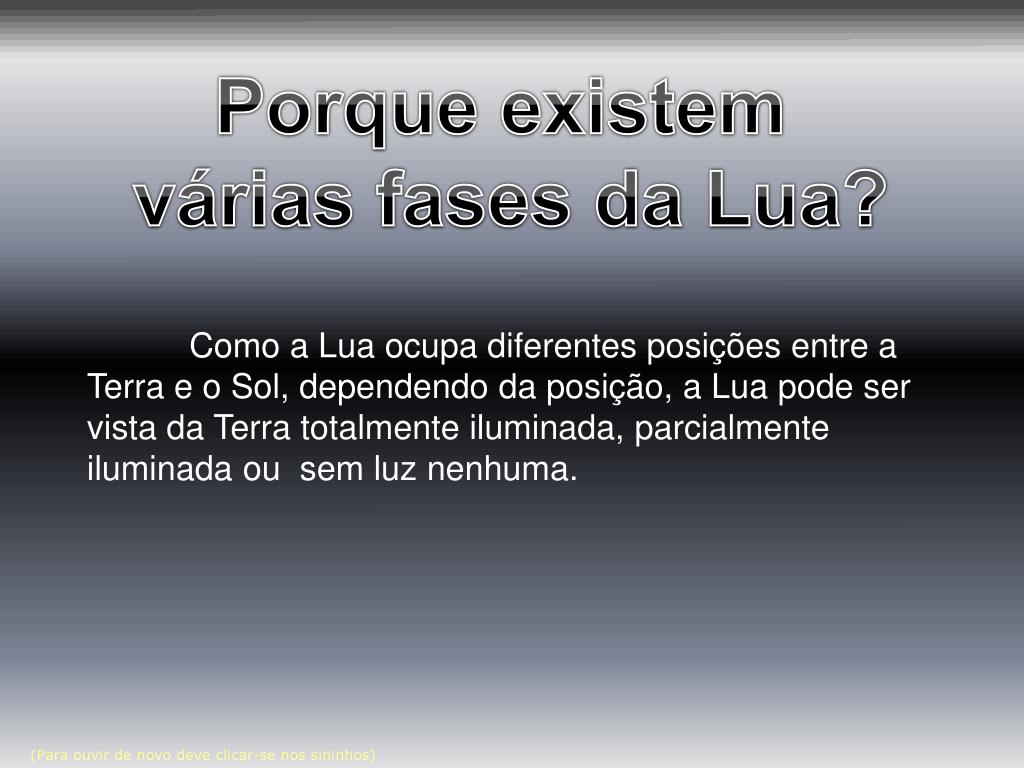 Porque existem várias fases da Lua?

Como a Lua ocupa diferentes posições entre a Terra e o Sol, dependendo da posição, a Lua pode ser vista da Terra totalmente iluminada, parcialmente iluminada ou  sem luz nenhuma.

(Para ouvir de novo deve clicar-se nos sininhos)